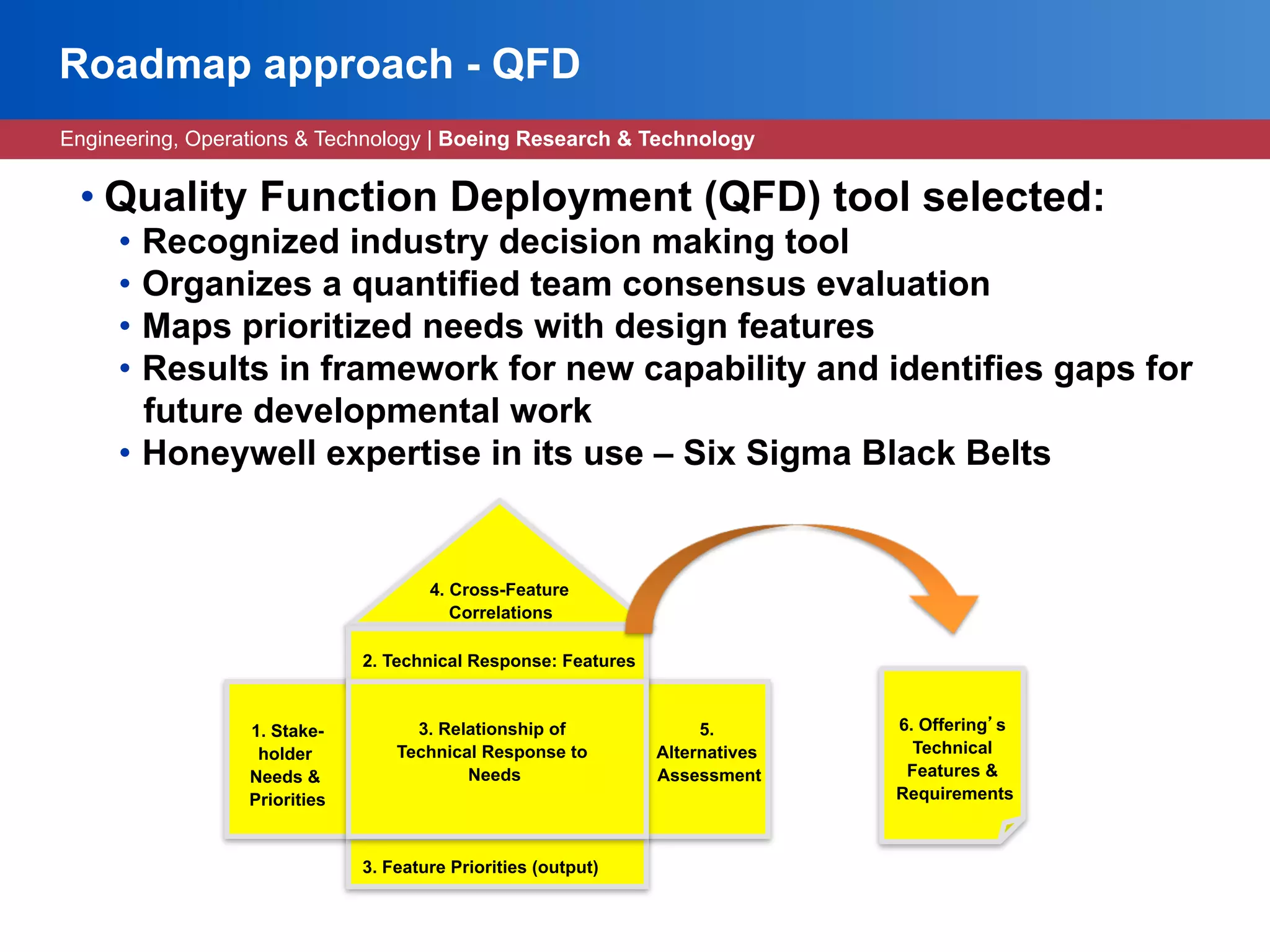 Roadmap approach - QFD

Engineering, Operations & Technology | Boeing Research & Technology

• Quality Function Deployment (QFD) tool selected:
  • Recognized industry decision making tool
  • Organizes a quantified team consensus evaluation
  • Maps prioritized needs with design features
  • Results in framework for new capability and identifies gaps for future developmental work
  • Honeywell expertise in its use – Six Sigma Black Belts

4. Cross-Feature Correlations

2. Technical Response: Features

1. Stake-holder Needs & Priorities

3. Relationship of Technical Response to Needs

5. Alternatives Assessment

3. Feature Priorities (output)

6. Offering's Technical Features & Requirements